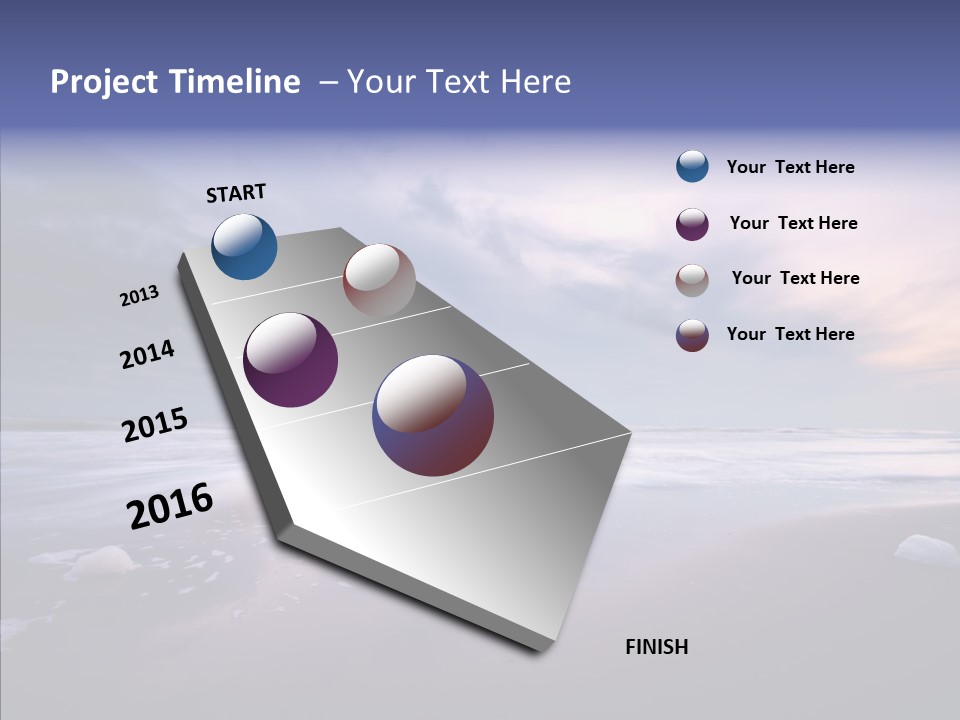 Project Timeline – Your Text Here

START

2013

2014

2015

2016

FINISH

Your Text Here

Your Text Here

Your Text Here

Your Text Here